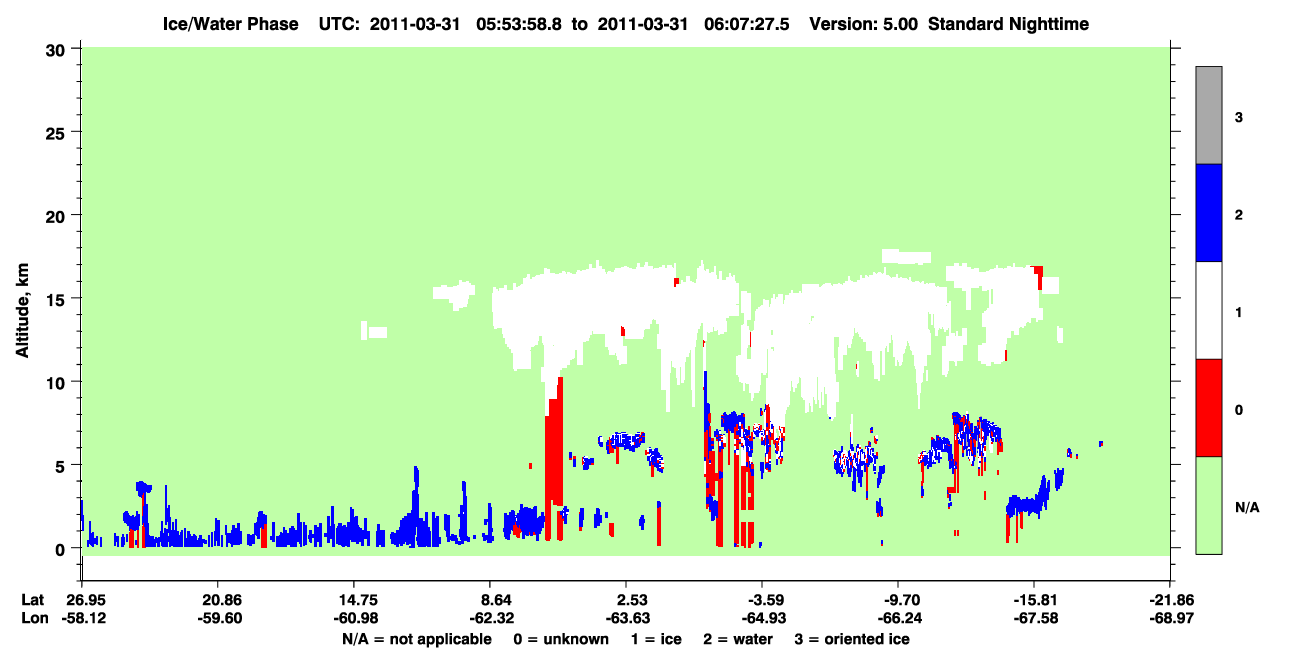 Ice/Water Phase UTC: 2011-03-31 05:53:58.8 to 2011-03-31 06:07:27.5 Version: 5.00 Standard Nighttime

Altitude, km

30
25
20
15
10
5
0

3
2
1
0
N/A

Lat 26.95 20.86 14.75 8.64 2.53 -3.59 -9.70 -15.81 -21.86
Lon -58.12 -59.60 -60.98 -62.32 -63.63 -64.93 -66.24 -67.58 -68.97

N/A = not applicable 0 = unknown 1 = ice 2 = water 3 = oriented ice